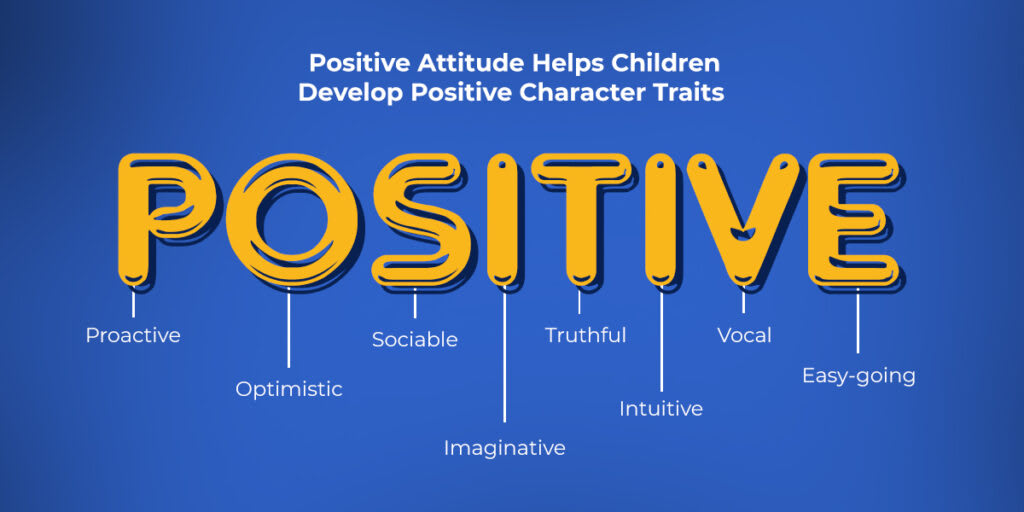 Positive Attitude Helps Children
Develop Positive Character Traits

POSITIVE

Proactive

Optimistic

Sociable

Imaginative

Truthful

Intuitive

Vocal

Easy-going